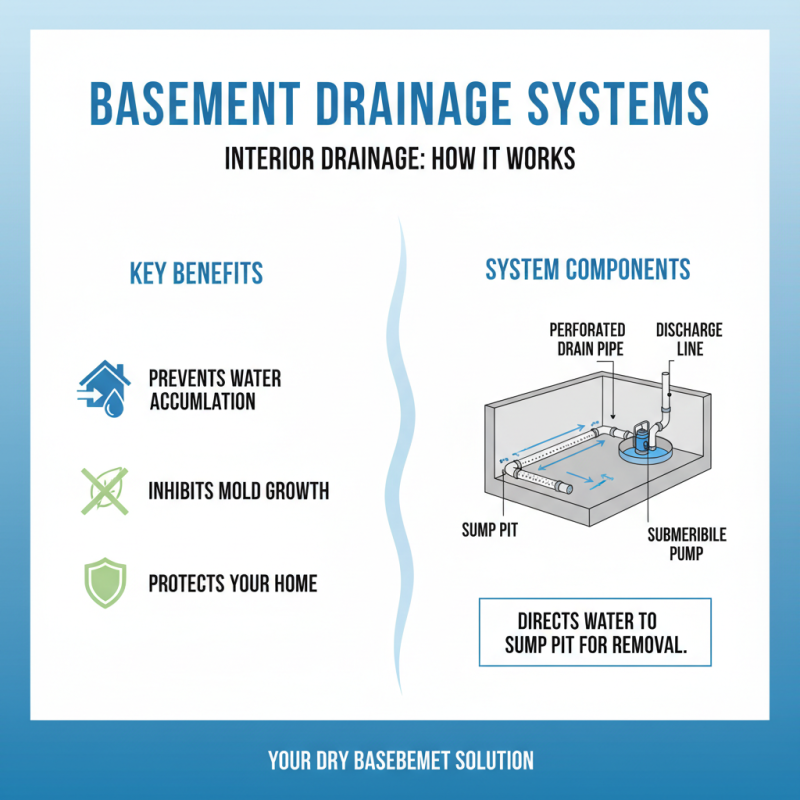 BASEMENT DRAINAGE SYSTEMS

INTERIOR DRAINAGE: HOW IT WORKS

KEY BENEFITS

PREVENTS WATER ACCUMLATION

INHIBITS MOLD GROWTH

PROTECTS YOUR HOME

SYSTEM COMPONENTS

PERFORATED DRAIN PIPE

DISCHARGE LINE

SUMP PIT

SUBMERIBILE PUMP

DIRECTS WATER TO SUMP PIT FOR REMOVAL.

YOUR DRY BASEBEMET SOLUTION